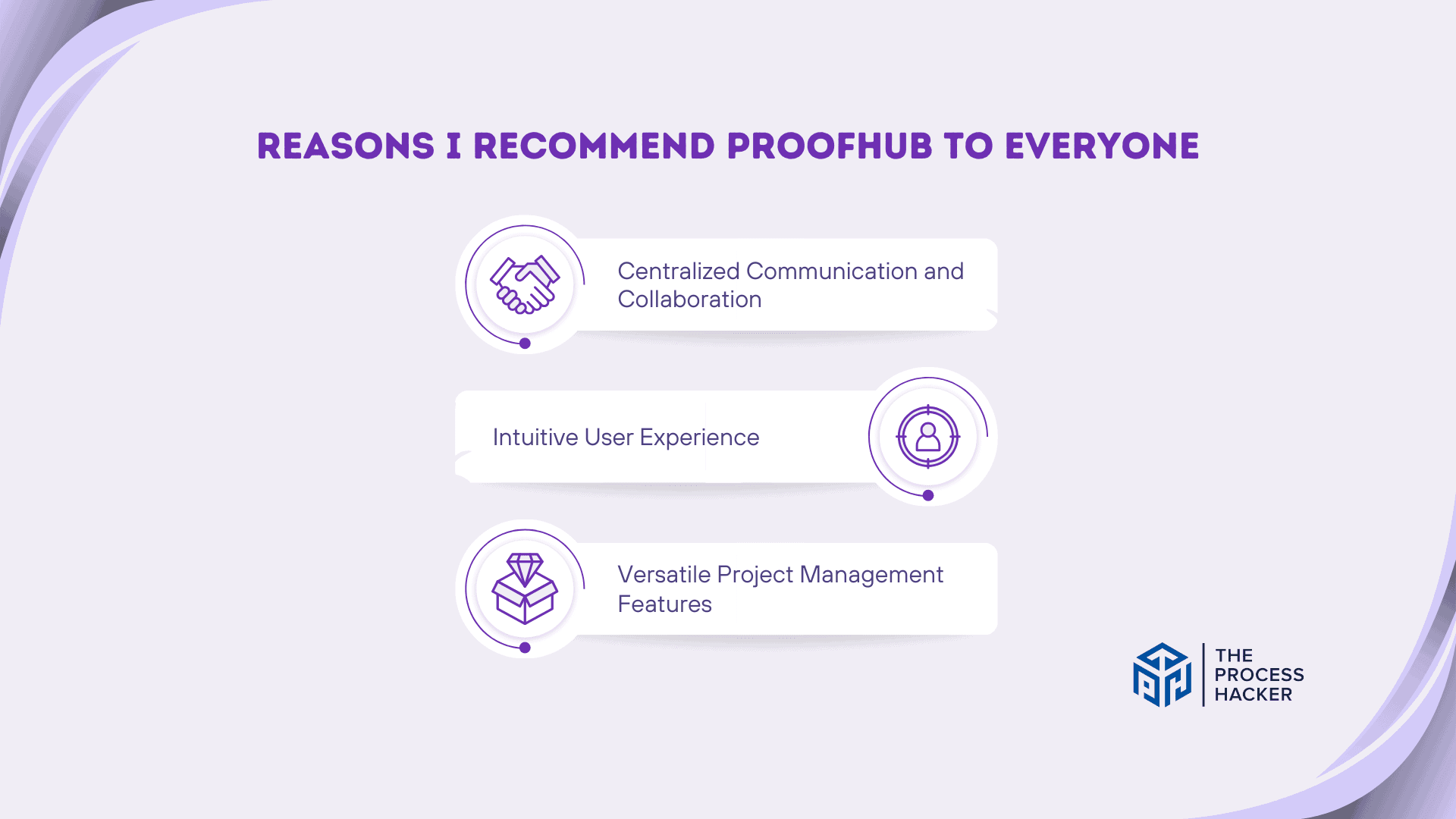 REASONS I RECOMMEND PROOFHUB TO EVERYONE

Centralized Communication and Collaboration

Intuitive User Experience

Versatile Project Management Features

THE PROCESS HACKER